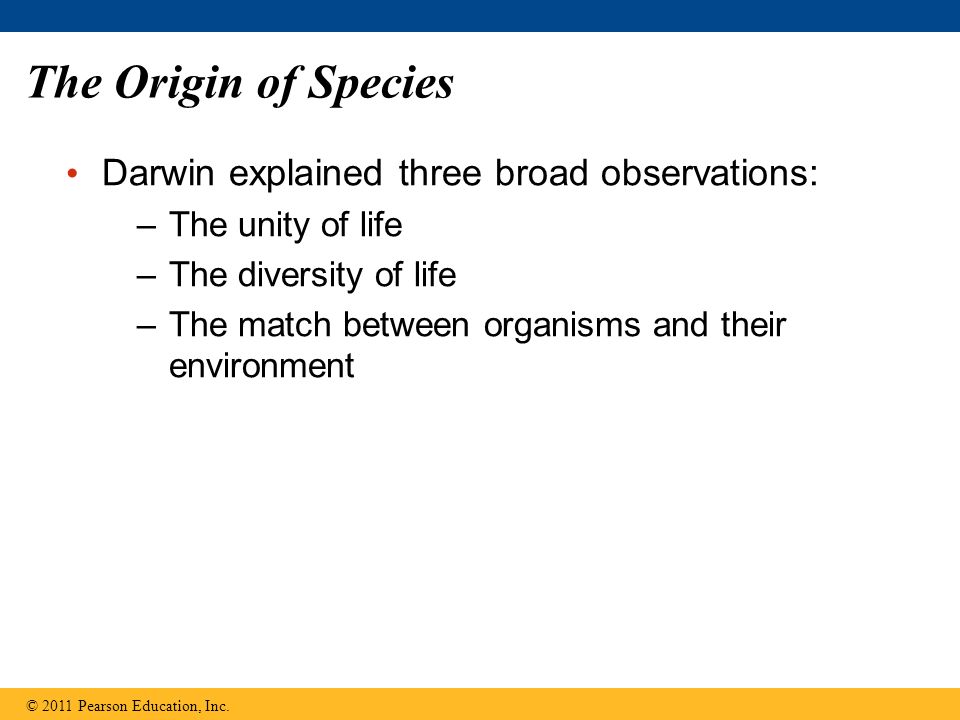 The Origin of Species

• Darwin explained three broad observations:
– The unity of life
– The diversity of life
– The match between organisms and their environment

© 2011 Pearson Education, Inc.